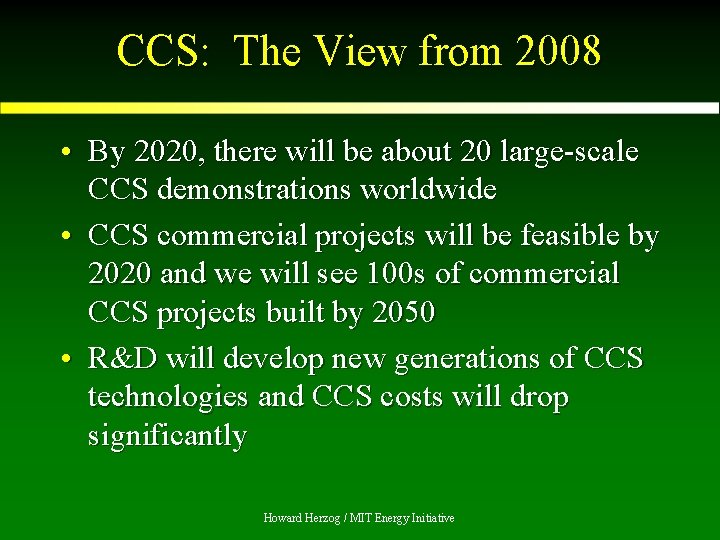 CCS: The View from 2008

• By 2020, there will be about 20 large-scale CCS demonstrations worldwide

• CCS commercial projects will be feasible by 2020 and we will see 100s of commercial CCS projects built by 2050

• R&D will develop new generations of CCS technologies and CCS costs will drop significantly

Howard Herzog / MIT Energy Initiative